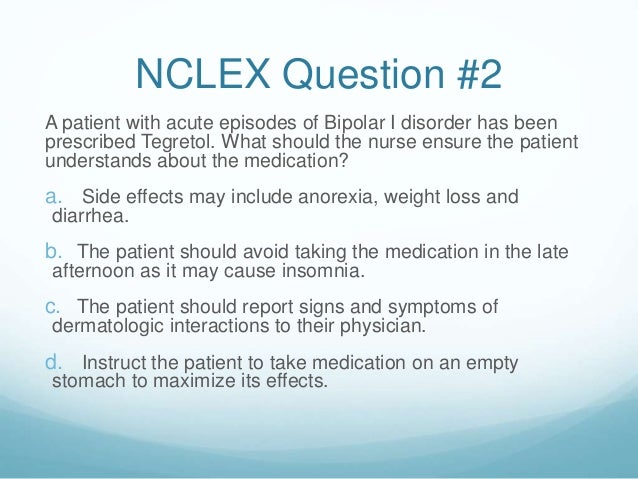 NCLEX Question #2

A patient with acute episodes of Bipolar I disorder has been prescribed Tegretol. What should the nurse ensure the patient understands about the medication?

a. Side effects may include anorexia, weight loss and diarrhea.

b. The patient should avoid taking the medication in the late afternoon as it may cause insomnia.

c. The patient should report signs and symptoms of dermatologic interactions to their physician.

d. Instruct the patient to take medication on an empty stomach to maximize its effects.